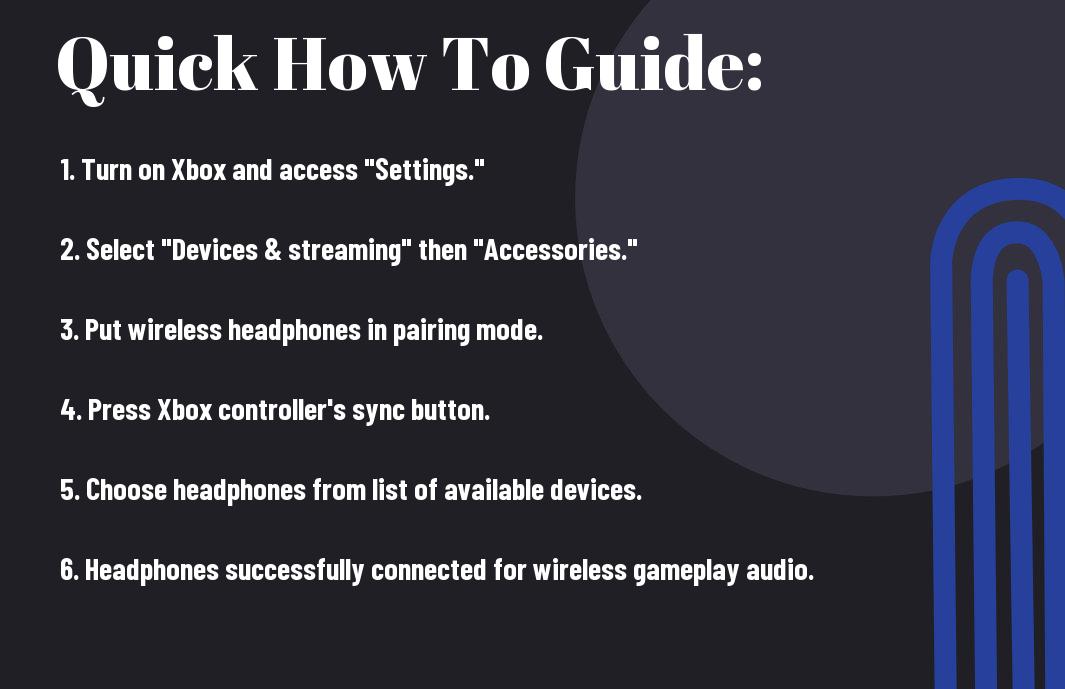 Quick How To Guide:

1. Turn on Xbox and access "Settings."

2. Select "Devices & streaming" then "Accessories."

3. Put wireless headphones in pairing mode.

4. Press Xbox controller's sync button.

5. Choose headphones from list of available devices.

6. Headphones successfully connected for wireless gameplay audio.